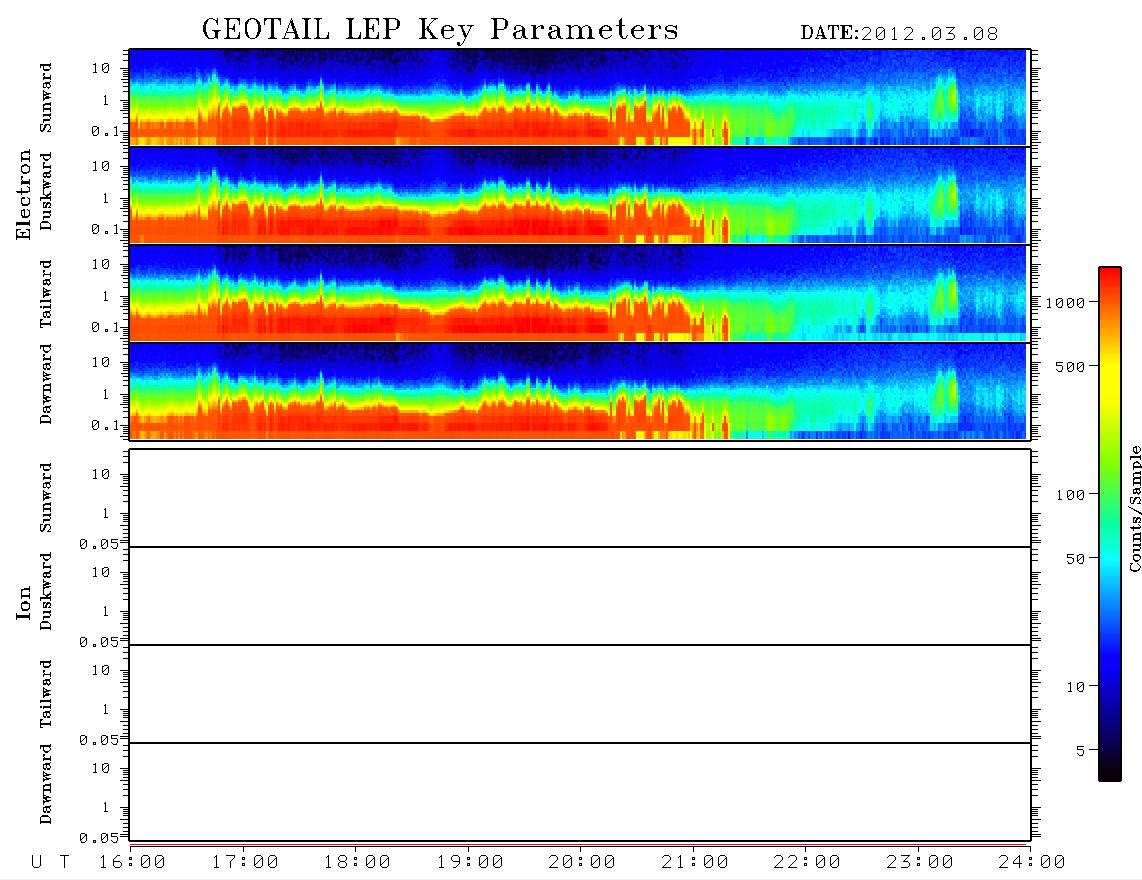 GEOTAIL LEP Key Parameters
DATE:2012.03.08

Electron
Sunward
10
1
0.1
Duskward
10
1
0.1
Tailward
10
1
0.1
Dawnward
10
1
0.1

Ion
Sunward
10
1
0.05
Duskward
10
1
0.05
Tailward
10
1
0.05
Dawnward
10
1
0.05

1000
500
100
50
10
5
Counts/Sample

U T 16:00 17:00 18:00 19:00 20:00 21:00 22:00 23:00 24:00